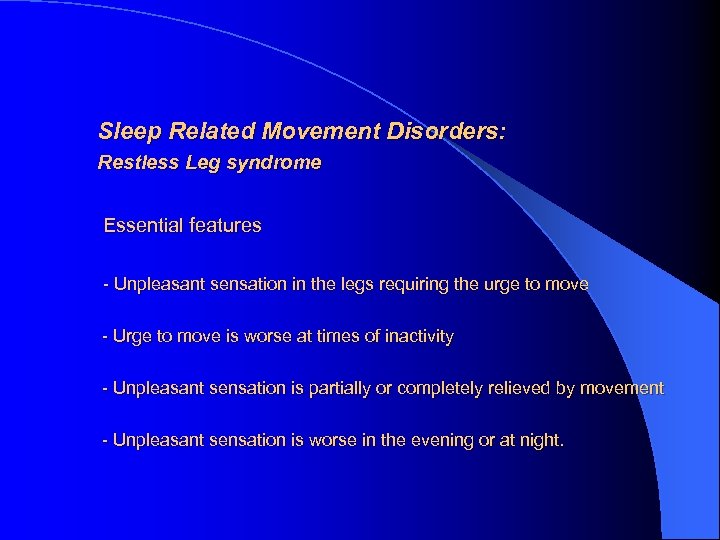 Sleep Related Movement Disorders:
Restless Leg syndrome

Essential features

- Unpleasant sensation in the legs requiring the urge to move

- Urge to move is worse at times of inactivity

- Unpleasant sensation is partially or completely relieved by movement

- Unpleasant sensation is worse in the evening or at night.